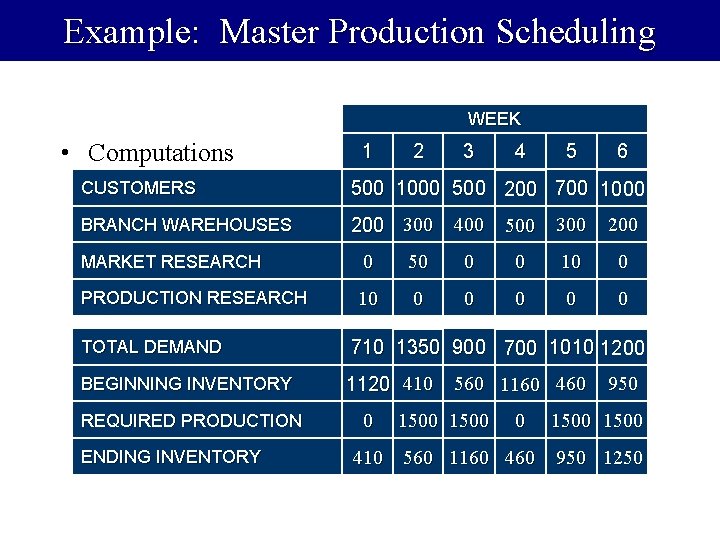 Example: Master Production Scheduling

• Computations

| | WEEK | | | | | |
|---|---|---|---|---|---|---|
| | 1 | 2 | 3 | 4 | 5 | 6 |
| CUSTOMERS | 500 | 1000 | 500 | 200 | 700 | 1000 |
| BRANCH WAREHOUSES | 200 | 300 | 400 | 500 | 300 | 200 |
| MARKET RESEARCH | 0 | 50 | 0 | 0 | 10 | 0 |
| PRODUCTION RESEARCH | 10 | 0 | 0 | 0 | 0 | 0 |
| TOTAL DEMAND | 710 | 1350 | 900 | 700 | 1010 | 1200 |
| BEGINNING INVENTORY | 1120 | 410 | 560 | 1160 | 460 | 950 |
| REQUIRED PRODUCTION | 0 | 1500 | 1500 | 0 | 1500 | 1500 |
| ENDING INVENTORY | 410 | 560 | 1160 | 460 | 950 | 1250 |